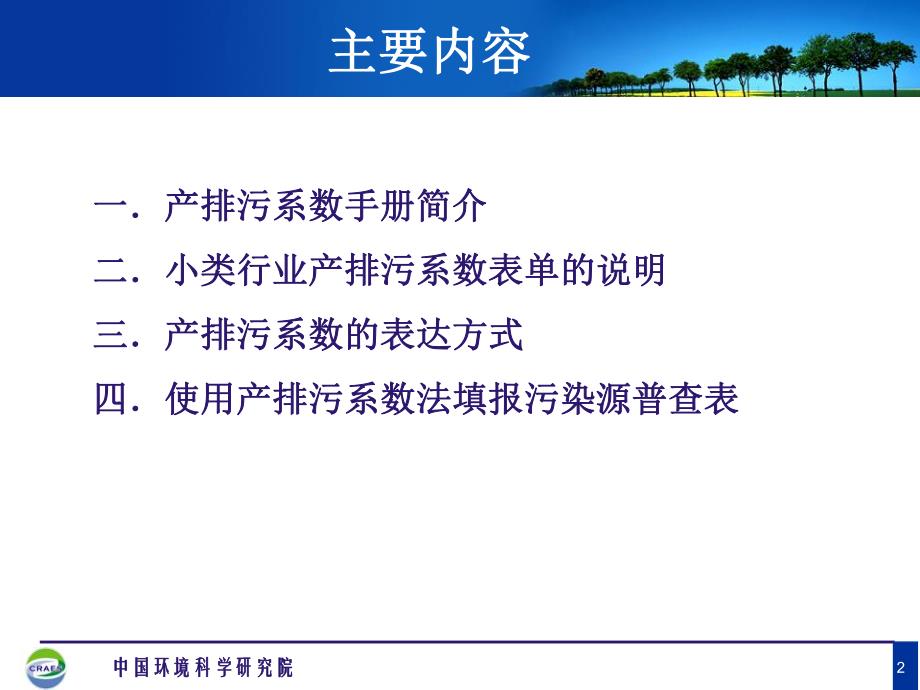 主要内容

一．产排污系数手册简介

二．小类行业产排污系数表单的说明

三．产排污系数的表达方式

四．使用产排污系数法填报污染源普查表

CRAES

中国环境科学研究院

2